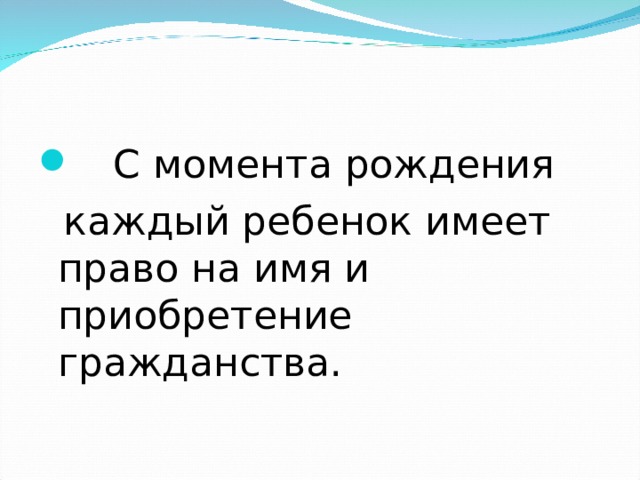 С момента рождения каждый ребенок имеет право на имя и приобретение гражданства.